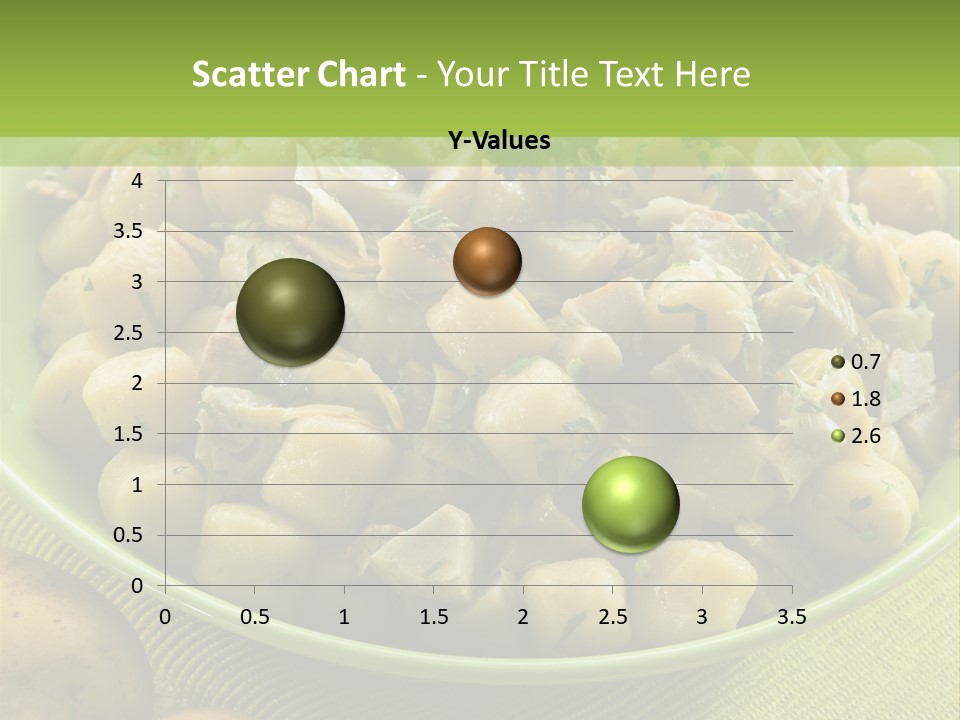 Scatter Chart - Your Title Text Here

Y-Values

4
3.5
3
2.5
2
1.5
1
0.5
0

0 0.5 1 1.5 2 2.5 3 3.5

0.7
1.8
2.6